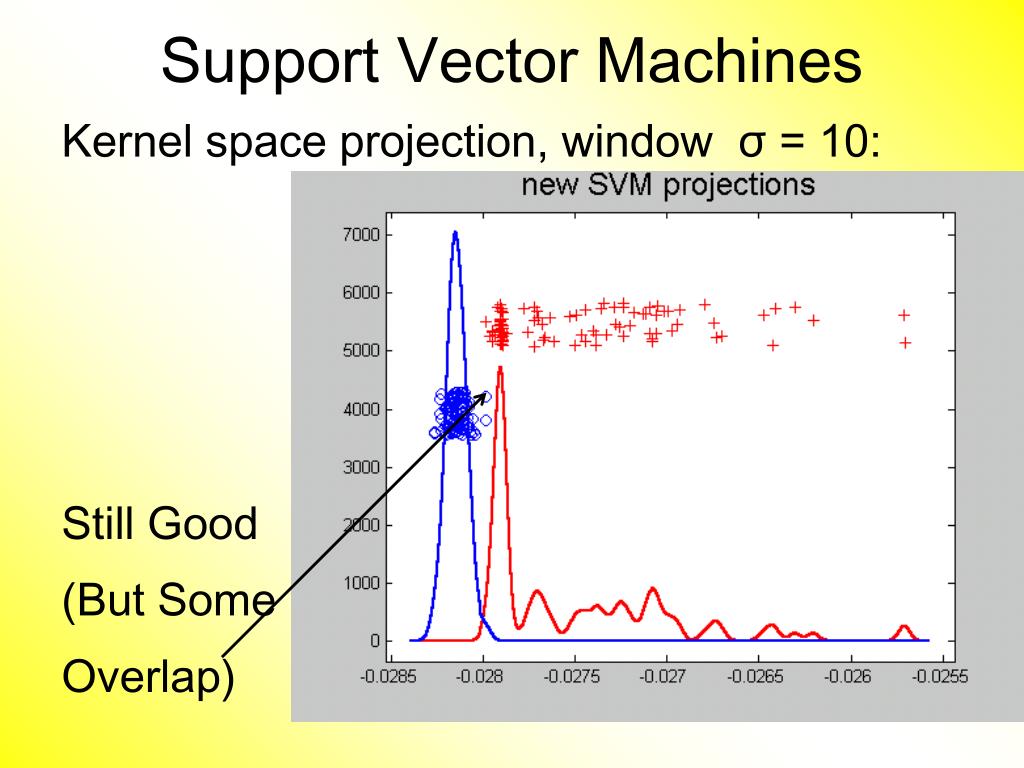 Support Vector Machines

Kernel space projection, window σ = 10:

new SVM projections

7000
6000
5000
4000
3000
2000
1000
0

-0.0285 -0.028 -0.0275 -0.027 -0.0265 -0.026 -0.0255

Still Good
(But Some
Overlap)